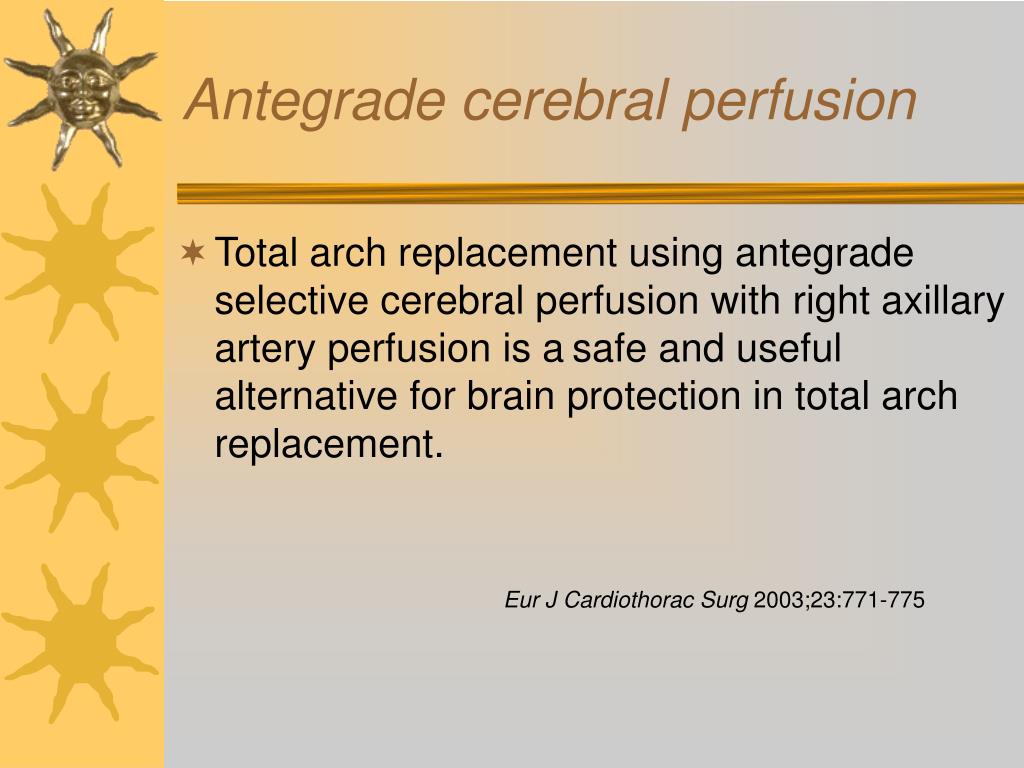 Antegrade cerebral perfusion

Total arch replacement using antegrade selective cerebral perfusion with right axillary artery perfusion is a safe and useful alternative for brain protection in total arch replacement.

Eur J Cardiothorac Surg 2003;23:771-775